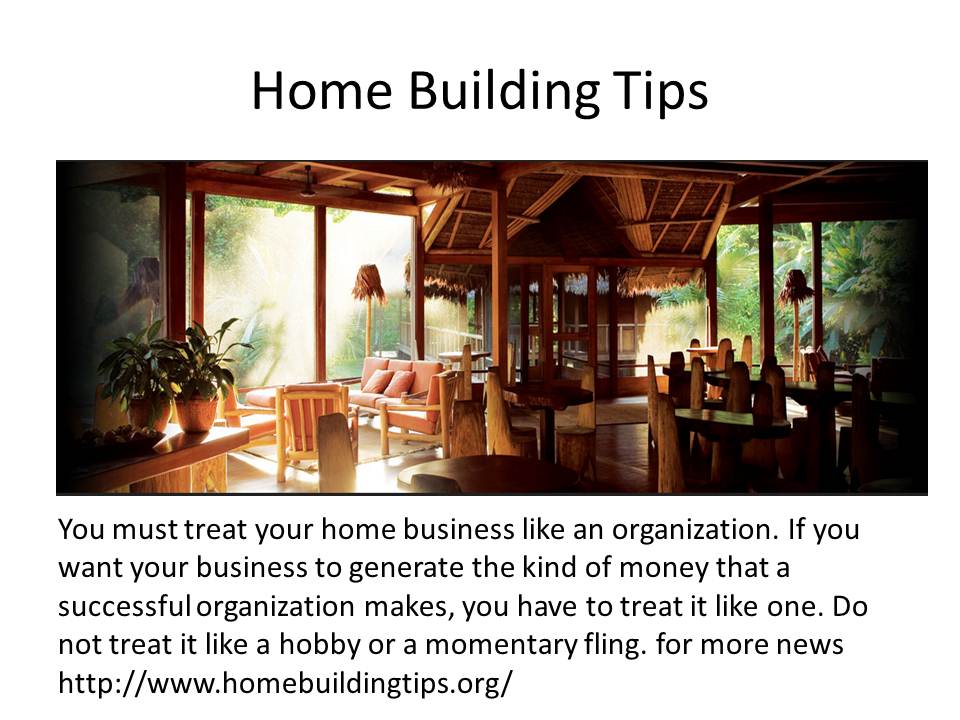 Home Building Tips

You must treat your home business like an organization. If you want your business to generate the kind of money that a successful organization makes, you have to treat it like one. Do not treat it like a hobby or a momentary fling. for more news http://www.homebuildingtips.org/